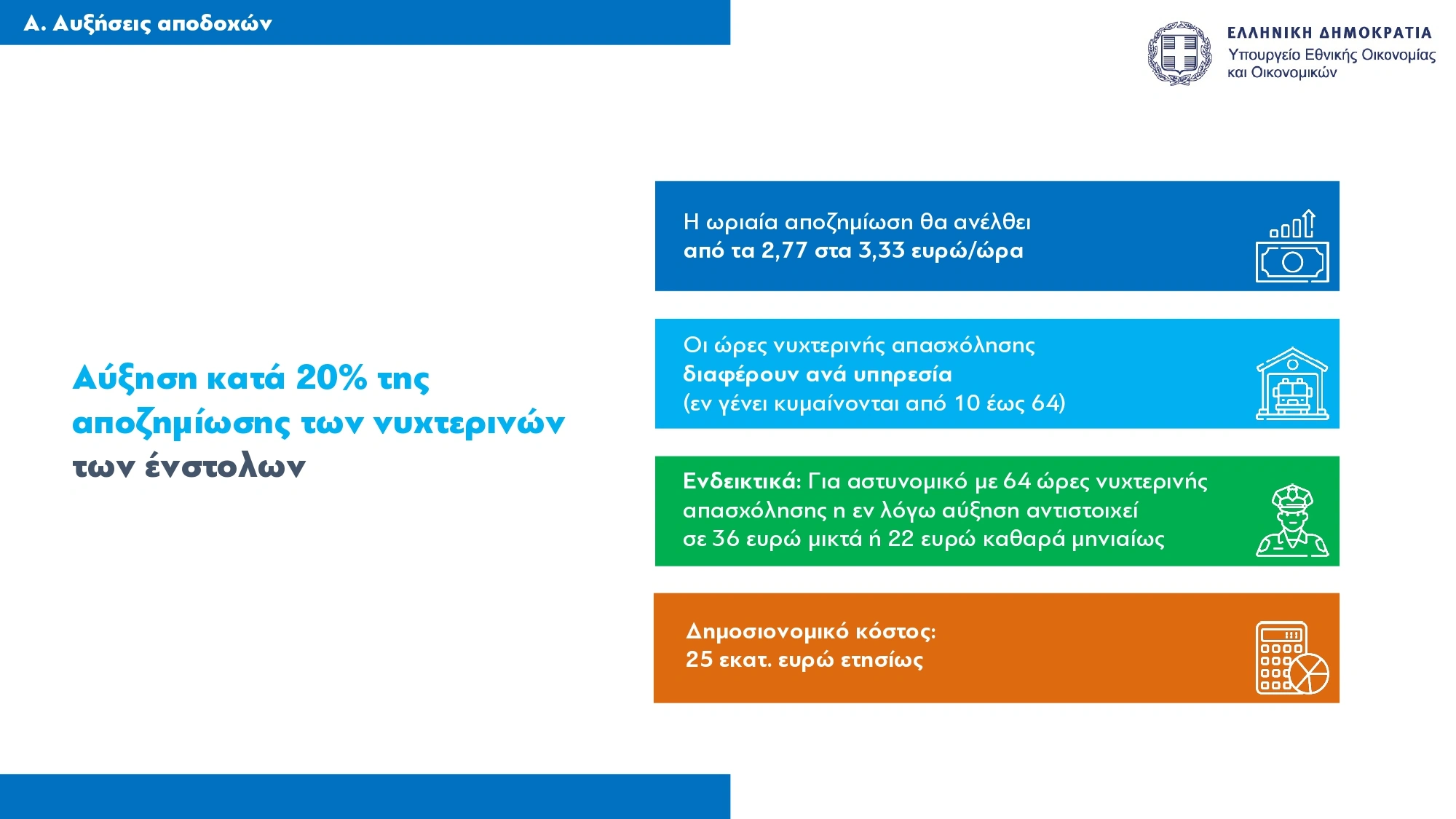 Α. Αυξήσεις αποδοχών

ΕΛΛΗΝΙΚΗ ΔΗΜΟΚΡΑΤΙΑ
Υπουργείο Εθνικής Οικονομίας και Οικονομικών

Αύξηση κατά 20% της αποζημίωσης των νυχτερινών των ένστολων

Η ωριαία αποζημίωση θα ανέλθει από τα 2,77 στα 3,33 ευρώ/ώρα

Οι ώρες νυχτερινής απασχόλησης διαφέρουν ανά υπηρεσία (εν γένει κυμαίνονται από 10 έως 64)

Ενδεικτικά: Για αστυνομικό με 64 ώρες νυχτερινής απασχόλησης η εν λόγω αύξηση αντιστοιχεί σε 36 ευρώ μικτά ή 22 ευρώ καθαρά μηνιαίως

Δημοσιονομικό κόστος:
25 εκατ. ευρώ ετησίως